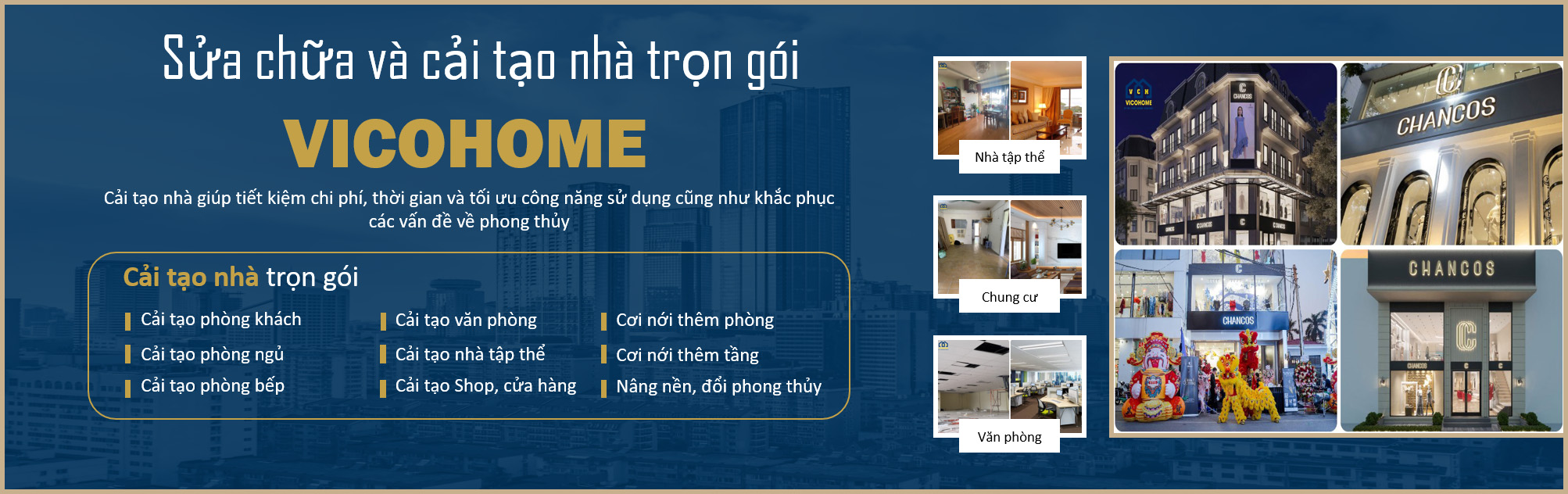 Sửa chữa và cải tạo nhà trọn gói

VICOHOME

Cải tạo nhà giúp tiết kiệm chi phí, thời gian và tối ưu công năng sử dụng cũng như khắc phục các vấn đề về phong thủy

Cải tạo nhà trọn gói

Cải tạo phòng khách
Cải tạo phòng ngủ
Cải tạo phòng bếp

Cải tạo văn phòng
Cải tạo nhà tập thể
Cải tạo Shop, cửa hàng

Cơi nới thêm phòng
Cơi nới thêm tầng
Nâng nền, đổi phong thủy

Nhà tập thể

Chung cư

Văn phòng

VCH
VICOHOME

CHANCOS

CHANCOS

CHANCOS

CHANCOS